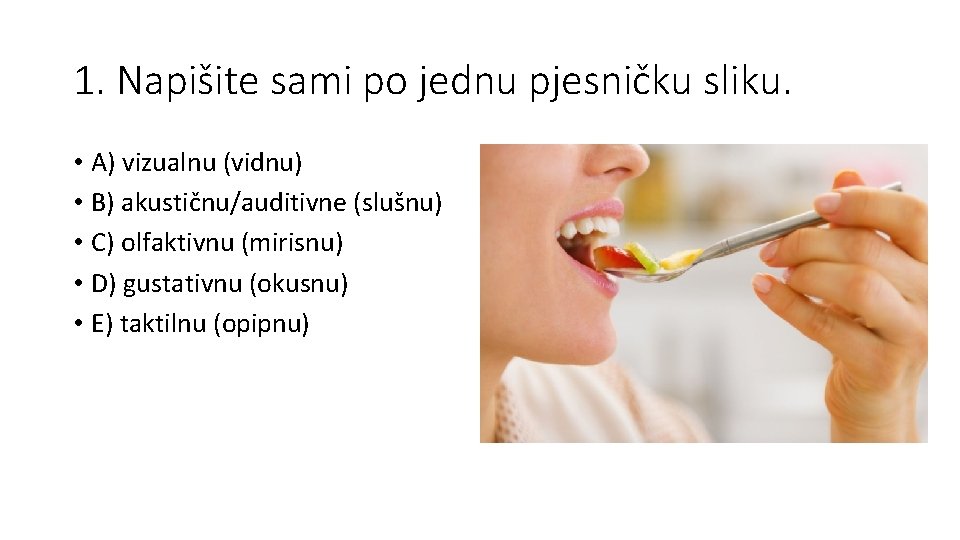 1. Napišite sami po jednu pjesničku sliku.

• A) vizualnu (vidnu)
• B) akustičnu/auditivne (slušnu)
• C) olfaktivnu (mirisnu)
• D) gustativnu (okusnu)
• E) taktilnu (opipnu)